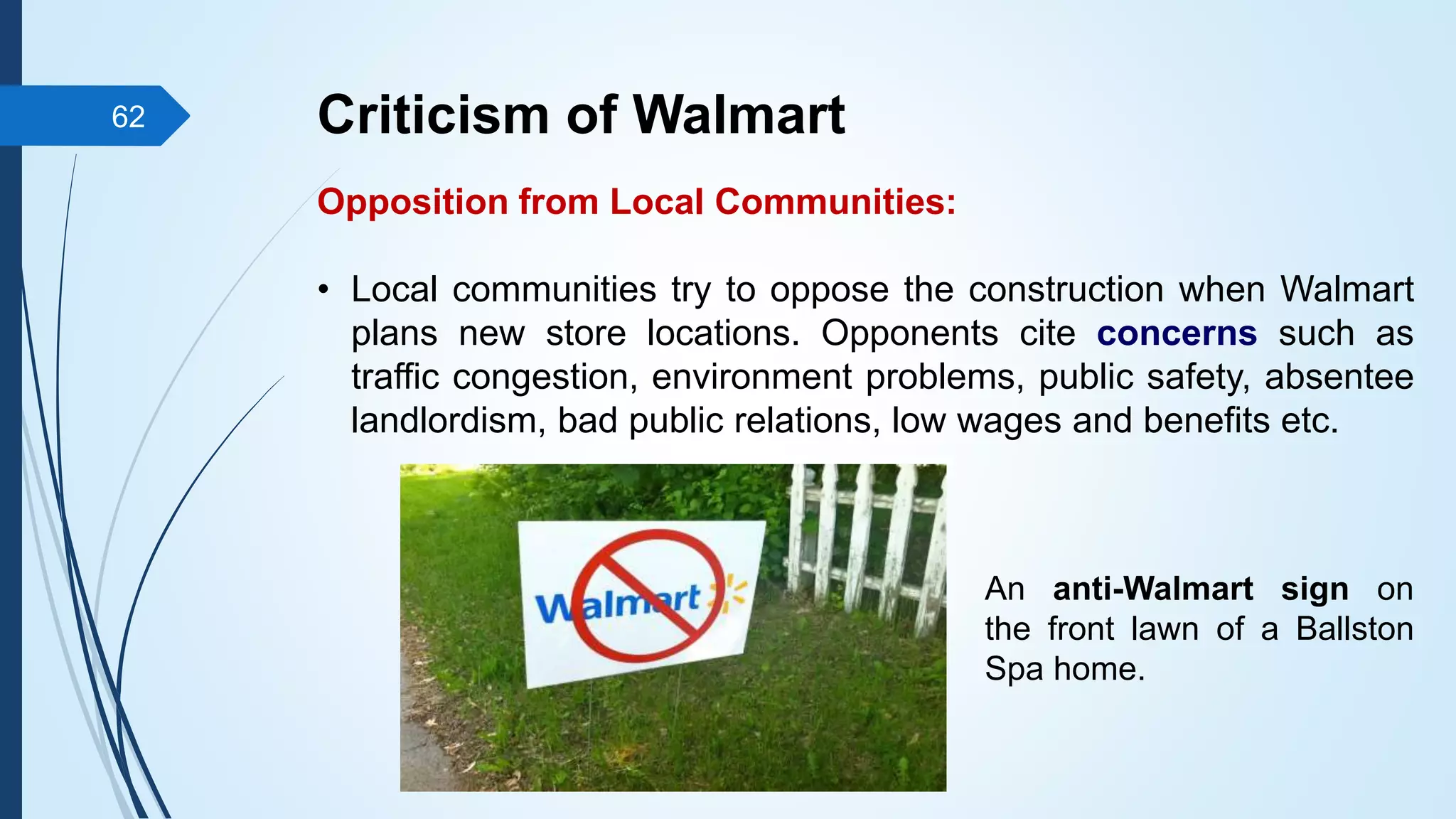 62

Criticism of Walmart

Opposition from Local Communities:

• Local communities try to oppose the construction when Walmart plans new store locations. Opponents cite concerns such as traffic congestion, environment problems, public safety, absentee landlordism, bad public relations, low wages and benefits etc.

Walmart

An anti-Walmart sign on the front lawn of a Ballston Spa home.